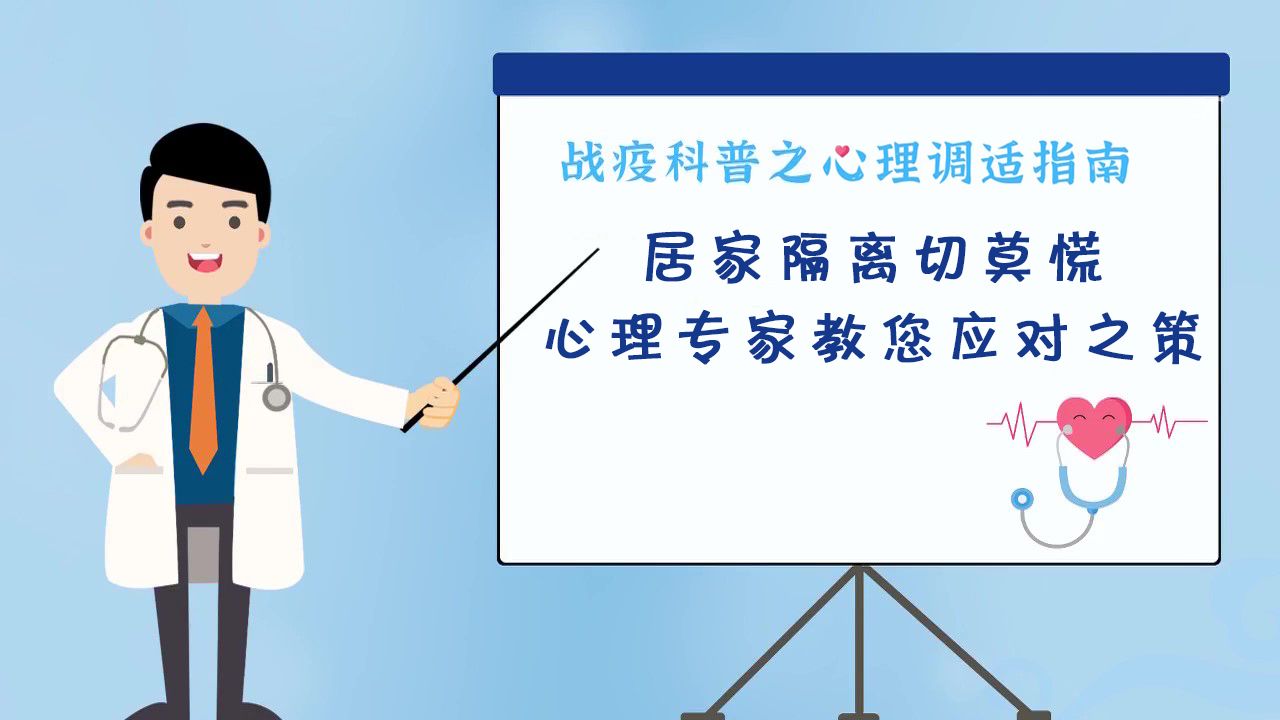 战疫科普之心理调适指南

居家隔离切莫慌
心理专家教您应对之策